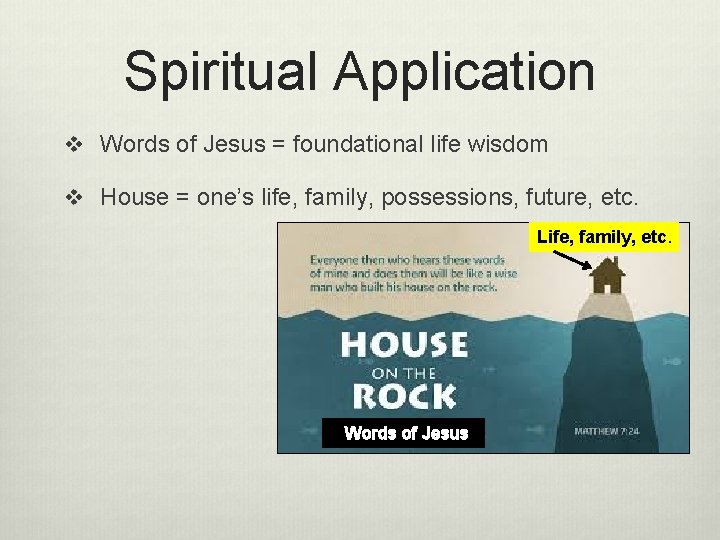 Spiritual Application

❖ Words of Jesus = foundational life wisdom

❖ House = one's life, family, possessions, future, etc.

Life, family, etc.

Everyone then who hears these words of mine and does them will be like a wise man who built his house on the rock.

HOUSE
ON THE
ROCK

Words of Jesus

MATTHEW 7:24